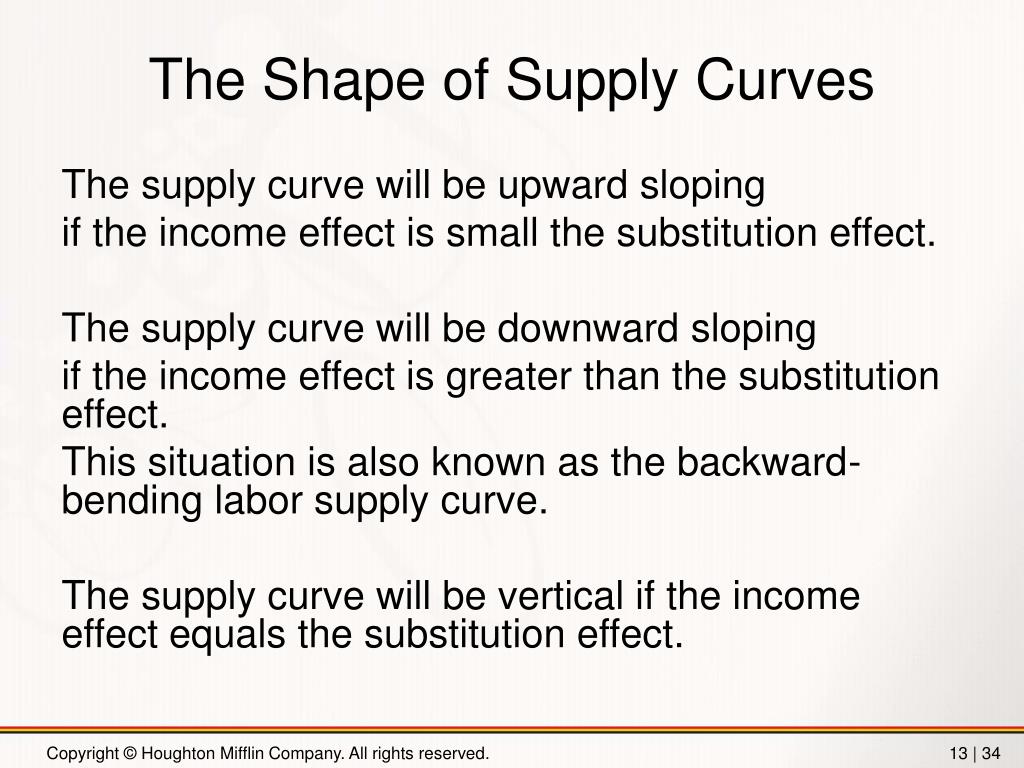 The Shape of Supply Curves

The supply curve will be upward sloping
if the income effect is small the substitution effect.

The supply curve will be downward sloping
if the income effect is greater than the substitution effect.
This situation is also known as the backward-bending labor supply curve.

The supply curve will be vertical if the income effect equals the substitution effect.

Copyright © Houghton Mifflin Company. All rights reserved.

13 | 34